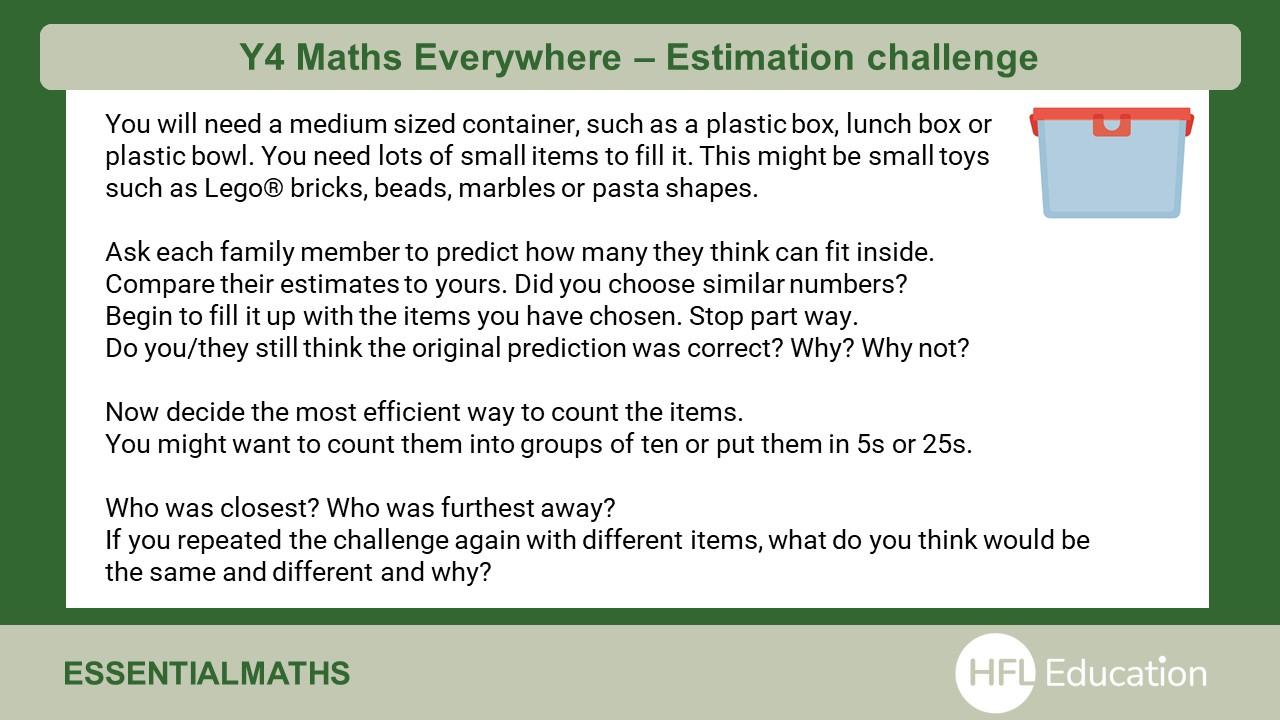 Y4 Maths Everywhere – Estimation challenge

You will need a medium sized container, such as a plastic box, lunch box or plastic bowl. You need lots of small items to fill it. This might be small toys such as Lego® bricks, beads, marbles or pasta shapes.

Ask each family member to predict how many they think can fit inside.
Compare their estimates to yours. Did you choose similar numbers?
Begin to fill it up with the items you have chosen. Stop part way.
Do you/they still think the original prediction was correct? Why? Why not?

Now decide the most efficient way to count the items.
You might want to count them into groups of ten or put them in 5s or 25s.

Who was closest? Who was furthest away?
If you repeated the challenge again with different items, what do you think would be the same and different and why?

ESSENTIALMATHS

HFL Education